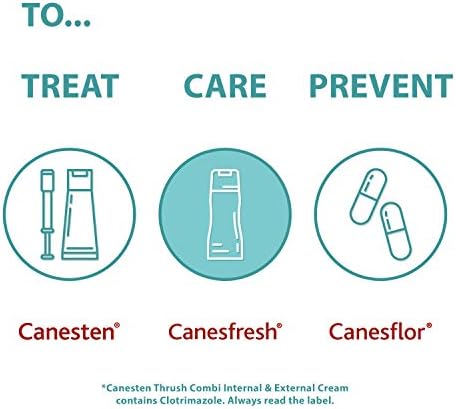 TO...

TREAT

CARE

PREVENT

Canesten®

Canesfresh®

Canesflor®

*Canesten Thrush Combi Internal & External Cream contains Clotrimazole. Always read the label.